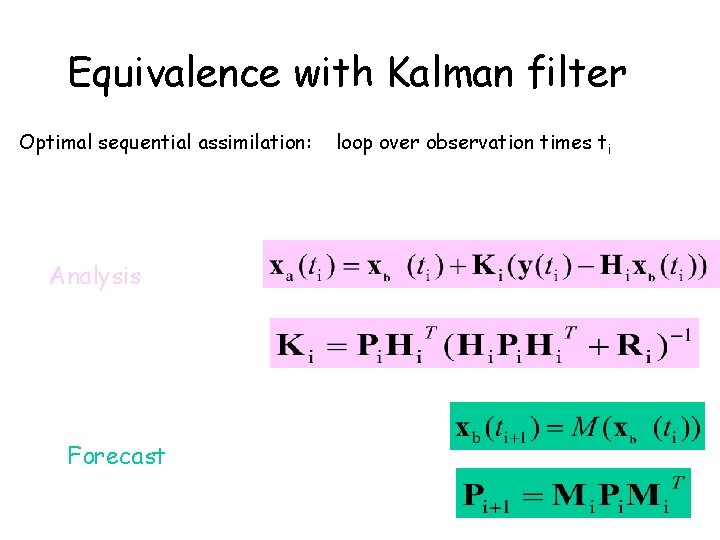 Equivalence with Kalman filter

Optimal sequential assimilation: loop over observation times $t_i$

Analysis

$\mathbf{x}_a(t_i) = \mathbf{x}_b(t_i) + \mathbf{K}_i(\mathbf{y}(t_i) - \mathbf{H}_i\mathbf{x}_b(t_i))$

$\mathbf{K}_i = \mathbf{P}_i\mathbf{H}_i^T(\mathbf{H}_i\mathbf{P}_i\mathbf{H}_i^T + \mathbf{R}_i)^{-1}$

Forecast

$\mathbf{x}_b(t_{i+1}) = M(\mathbf{x}_b(t_i))$

$\mathbf{P}_{i+1} = \mathbf{M}_i\mathbf{P}_i\mathbf{M}_i^T$